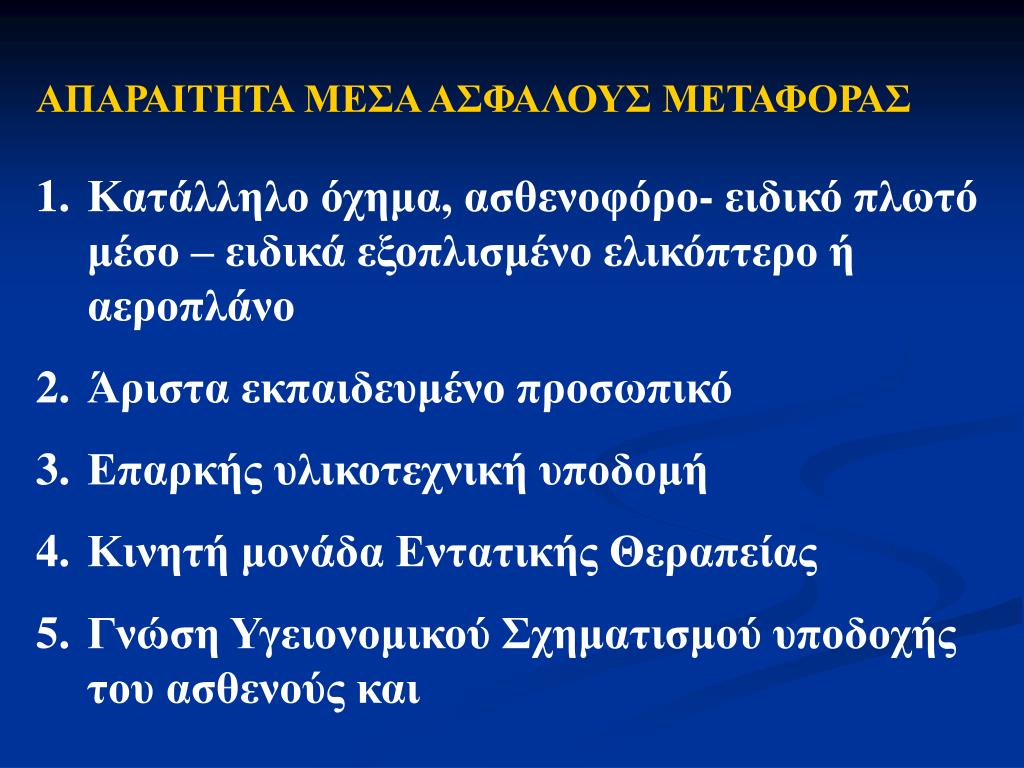 ΑΠΑΡΑΙΤΗΤΑ ΜΕΣΑ ΑΣΦΑΛΟΥΣ ΜΕΤΑΦΟΡΑΣ

1. Κατάλληλο όχημα, ασθενοφόρο- ειδικό πλωτό μέσο – ειδικά εξοπλισμένο ελικόπτερο ή αεροπλάνο

2. Άριστα εκπαιδευμένο προσωπικό

3. Επαρκής υλικοτεχνική υποδομή

4. Κινητή μονάδα Εντατικής Θεραπείας

5. Γνώση Υγειονομικού Σχηματισμού υποδοχής του ασθενούς και